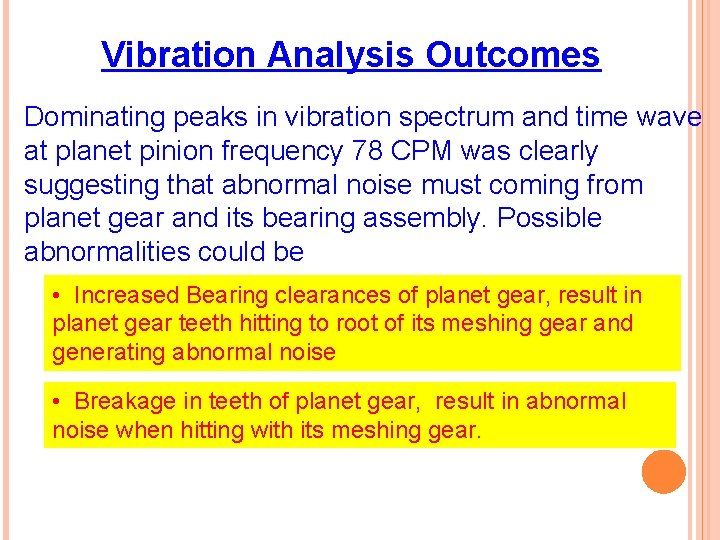 Vibration Analysis Outcomes

Dominating peaks in vibration spectrum and time wave at planet pinion frequency 78 CPM was clearly suggesting that abnormal noise must coming from planet gear and its bearing assembly. Possible abnormalities could be

• Increased Bearing clearances of planet gear, result in planet gear teeth hitting to root of its meshing gear and generating abnormal noise

• Breakage in teeth of planet gear, result in abnormal noise when hitting with its meshing gear.